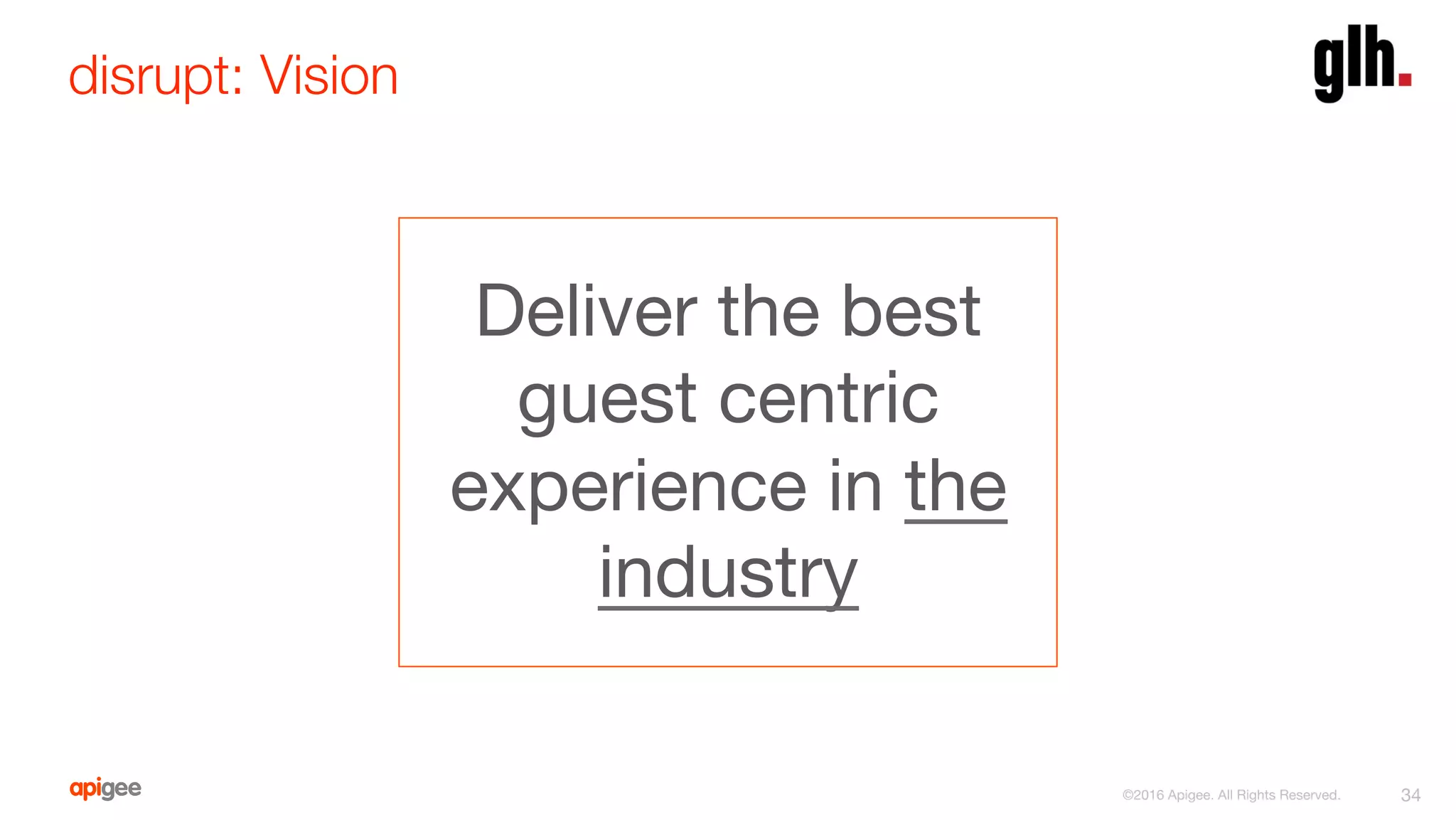 disrupt: Vision

glh.

Deliver the best guest centric experience in the industry

apigee

©2016 Apigee. All Rights Reserved.

34